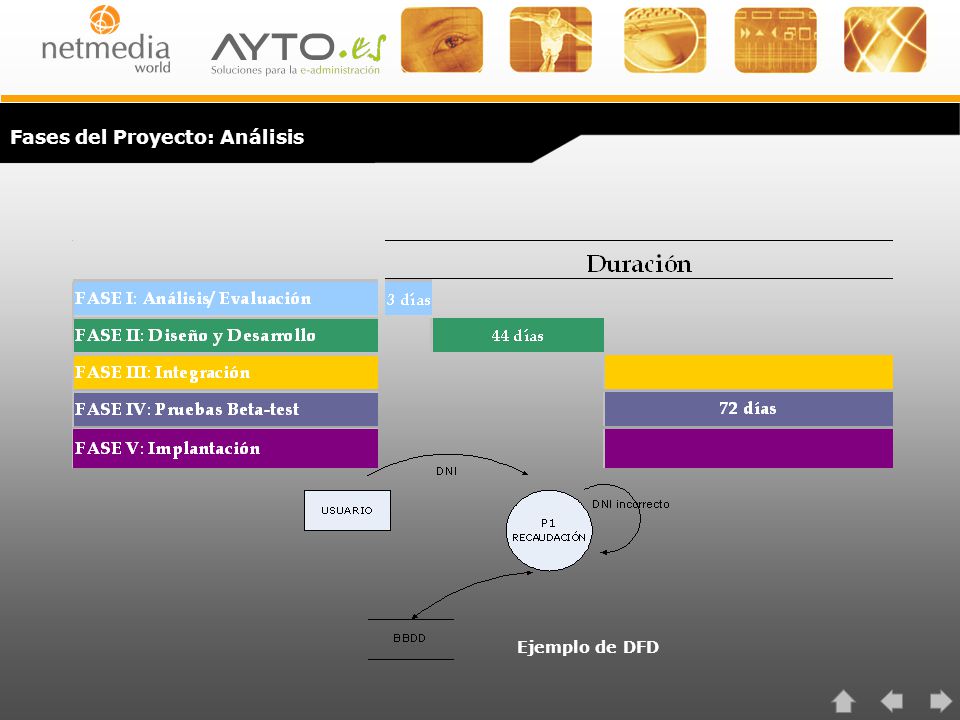 netmedia world

AYTO.es
Soluciones para la e-administración

Fases del Proyecto: Análisis

Duración

FASE I: Análisis/ Evaluación
3 días

FASE II: Diseño y Desarrollo
44 días

FASE III: Integración

FASE IV: Pruebas Beta-test
72 días

FASE V: Implantación

DNI

USUARIO

P1
RECAUDACIÓN

DNI incorrecto

BBDD

Ejemplo de DFD